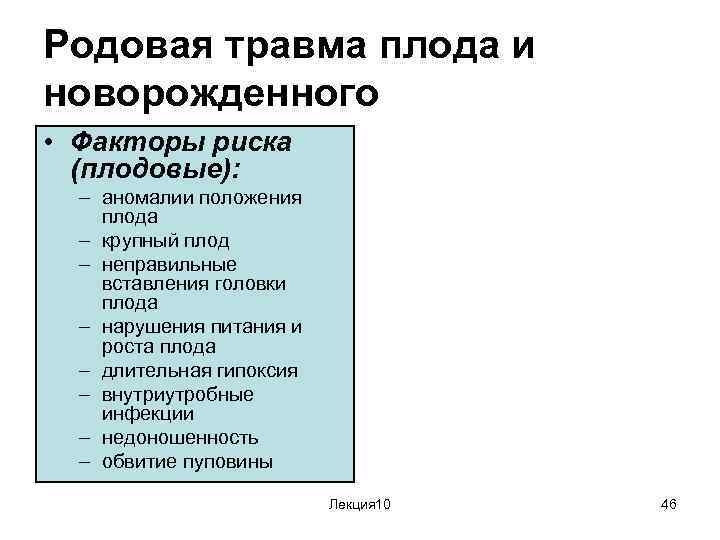 Родовая травма плода и новорожденного

• Факторы риска (плодовые):
– аномалии положения плода
– крупный плод
– неправильные вставления головки плода
– нарушения питания и роста плода
– длительная гипоксия
– внутриутробные инфекции
– недоношенность
– обвитие пуповины

Лекция10

46